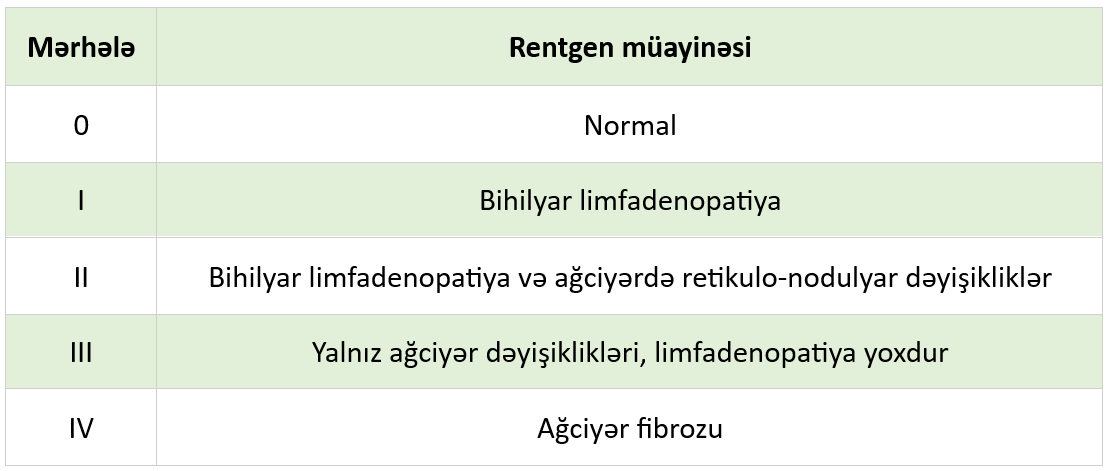 | Mərhələ | Rentgen müayinəsi |
|---|---|
| 0 | Normal |
| I | Bihilyar limfadenopatiya |
| II | Bihilyar limfadenopatiya və ağciyərdə retikulo-nodulyar dəyişikliklər |
| III | Yalnız ağciyər dəyişiklikləri, limfadenopatiya yoxdur |
| IV | Ağciyər fibrozu |